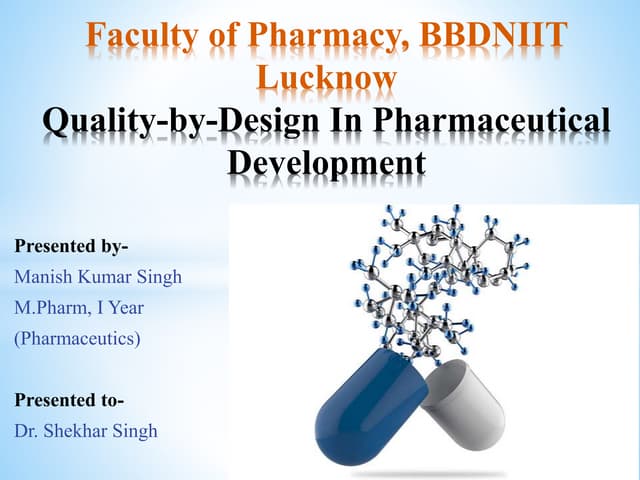 Faculty of Pharmacy, BBDNIIT Lucknow

Quality-by-Design In Pharmaceutical Development

Presented by-
Manish Kumar Singh
M.Pharm, I Year
(Pharmaceutics)

Presented to-
Dr. Shekhar Singh